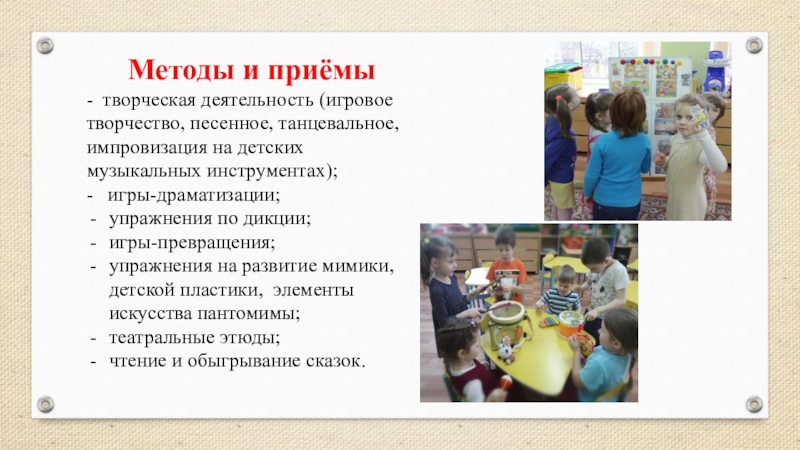 Методы и приёмы

- творческая деятельность (игровое творчество, песенное, танцевальное, импровизация на детских музыкальных инструментах);
- игры-драматизации;
- упражнения по дикции;
- игры-превращения;
- упражнения на развитие мимики, детской пластики, элементы искусства пантомимы;
- театральные этюды;
- чтение и обыгрывание сказок.